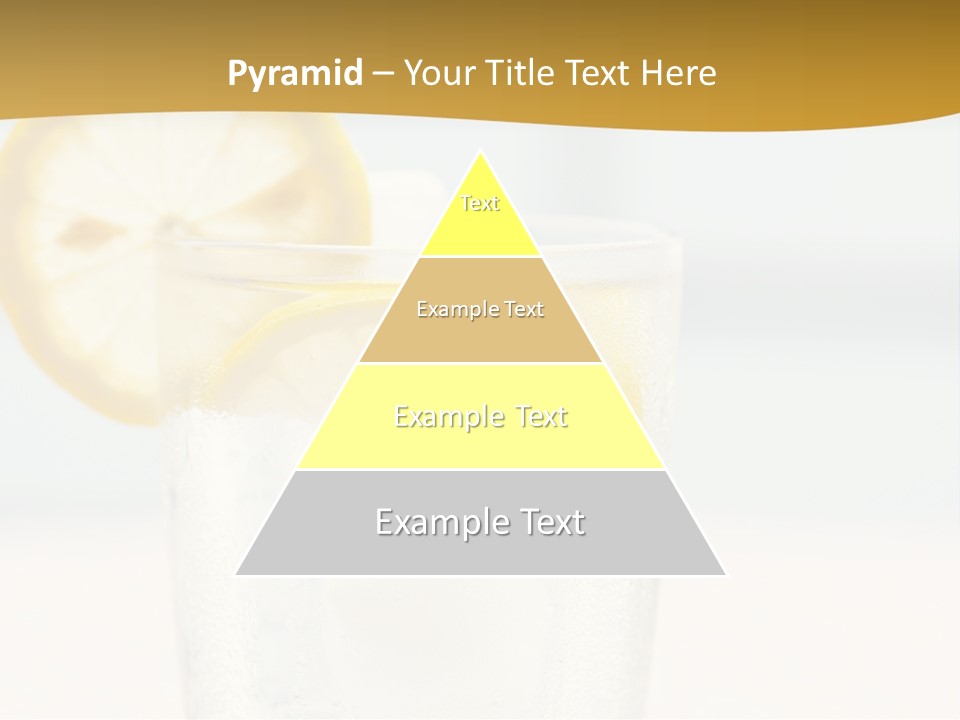 Pyramid – Your Title Text Here

Text

Example Text

Example Text

Example Text